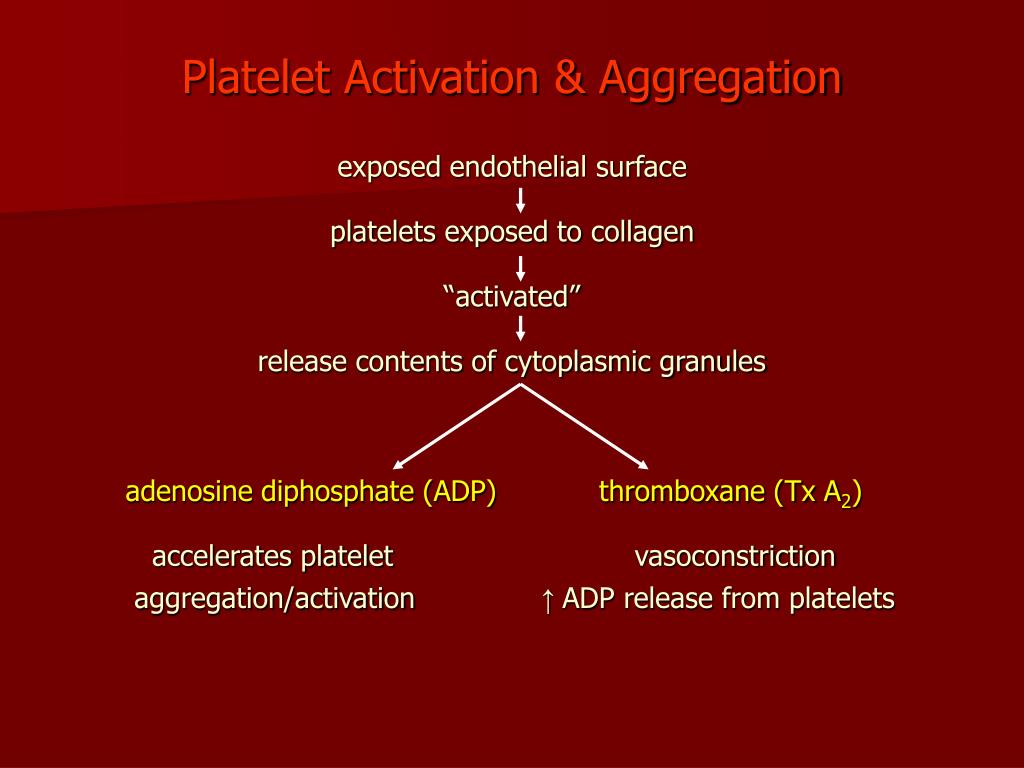 Platelet Activation & Aggregation

exposed endothelial surface

platelets exposed to collagen

“activated”

release contents of cytoplasmic granules

adenosine diphosphate (ADP)

accelerates platelet aggregation/activation

thromboxane (Tx $A_2$)

vasoconstriction

↑ ADP release from platelets